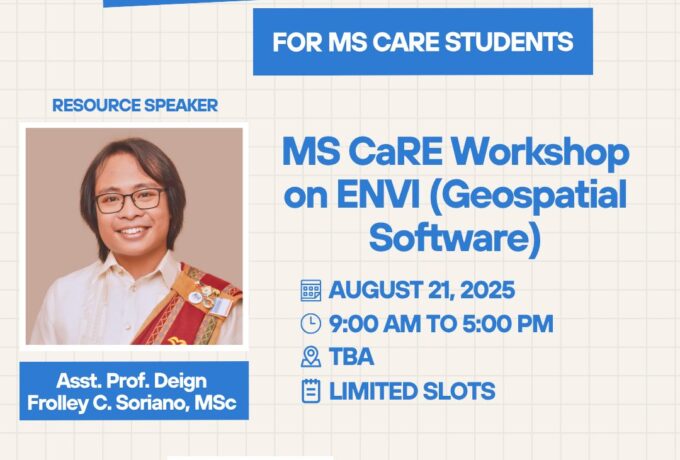 FOR MS CARE STUDENTS

RESOURCE SPEAKER

Asst. Prof. Deign Frolley C. Soriano, MSc

MS CaRE Workshop on ENVI (Geospatial Software)

AUGUST 21, 2025

9:00 AM TO 5:00 PM

TBA

LIMITED SLOTS